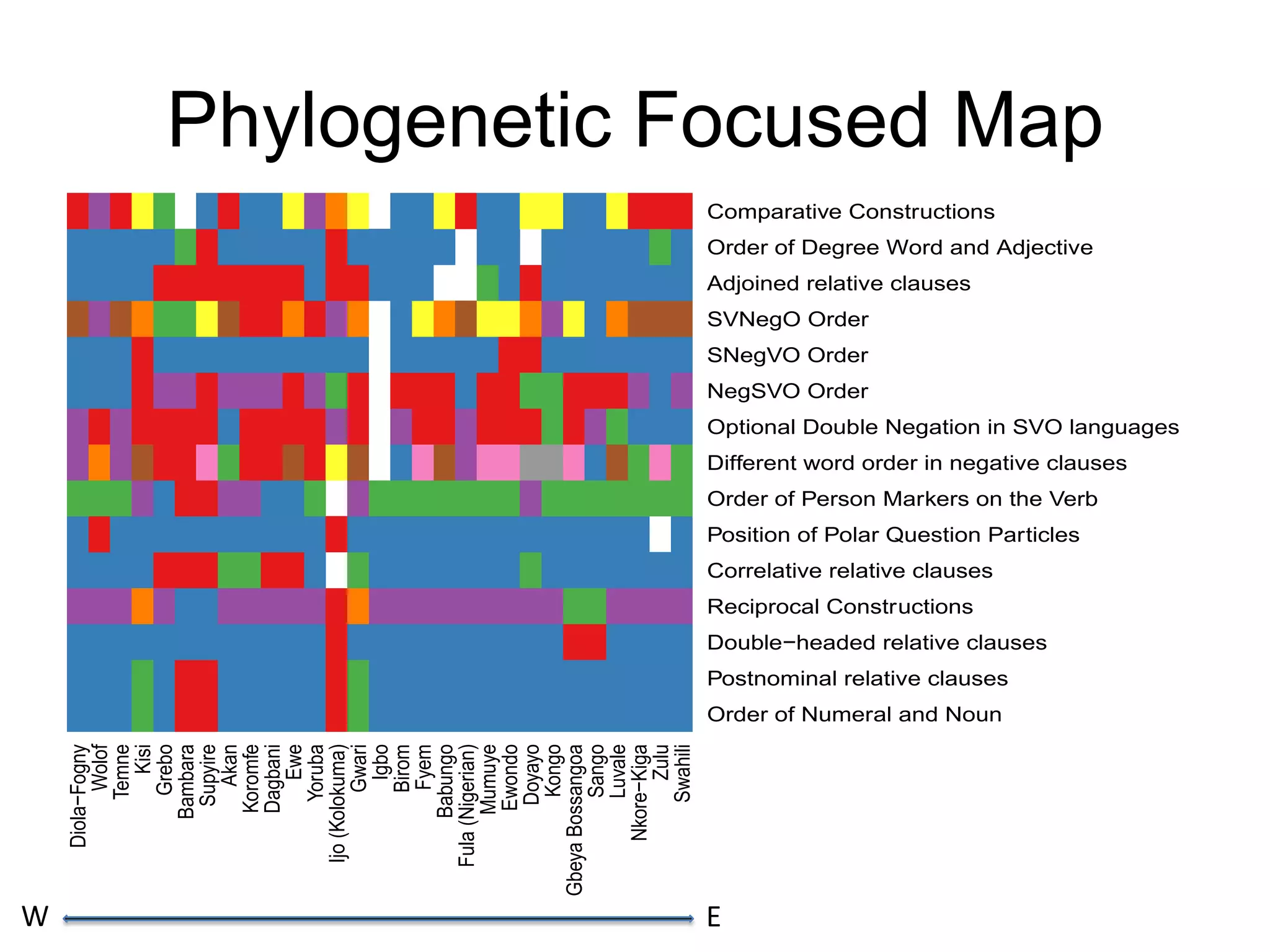 Phylogenetic Focused Map

Comparative Constructions
Order of Degree Word and Adjective
Adjoined relative clauses
SVNegO Order
SNegVO Order
NegSVO Order
Optional Double Negation in SVO languages
Different word order in negative clauses
Order of Person Markers on the Verb
Position of Polar Question Particles
Correlative relative clauses
Reciprocal Constructions
Double−headed relative clauses
Postnominal relative clauses
Order of Numeral and Noun

Diola−Fogny
Wolof
Temne
Kisi
Grebo
Bambara
Supyire
Akan
Koromfe
Dagbani
Ewe
Yoruba
Ijo (Kolokuma)
Gwari
Igbo
Birom
Fyem
Babungo
Fula (Nigerian)
Mumuye
Ewondo
Doyayo
Kongo
Gbeya Bossangoa
Sango
Luvale
Nkore−Kiga
Zulu
Swahili

W
E